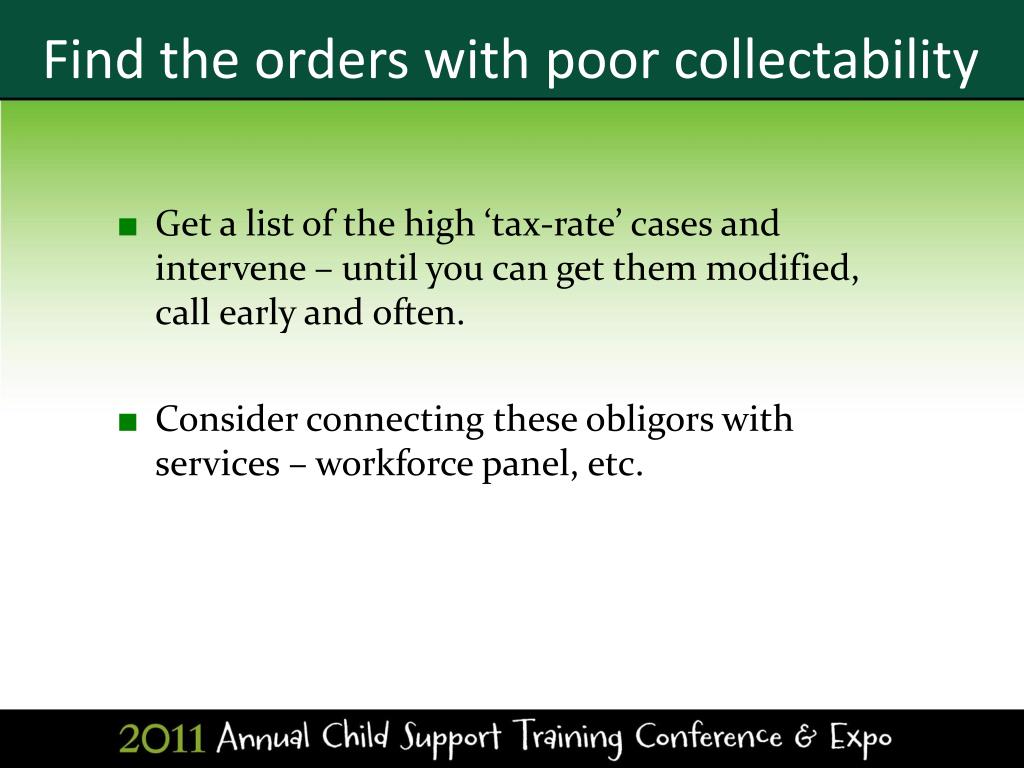 Find the orders with poor collectability

■ Get a list of the high ‘tax-rate’ cases and intervene – until you can get them modified, call early and often.

■ Consider connecting these obligors with services – workforce panel, etc.

2011 Annual Child Support Training Conference & Expo